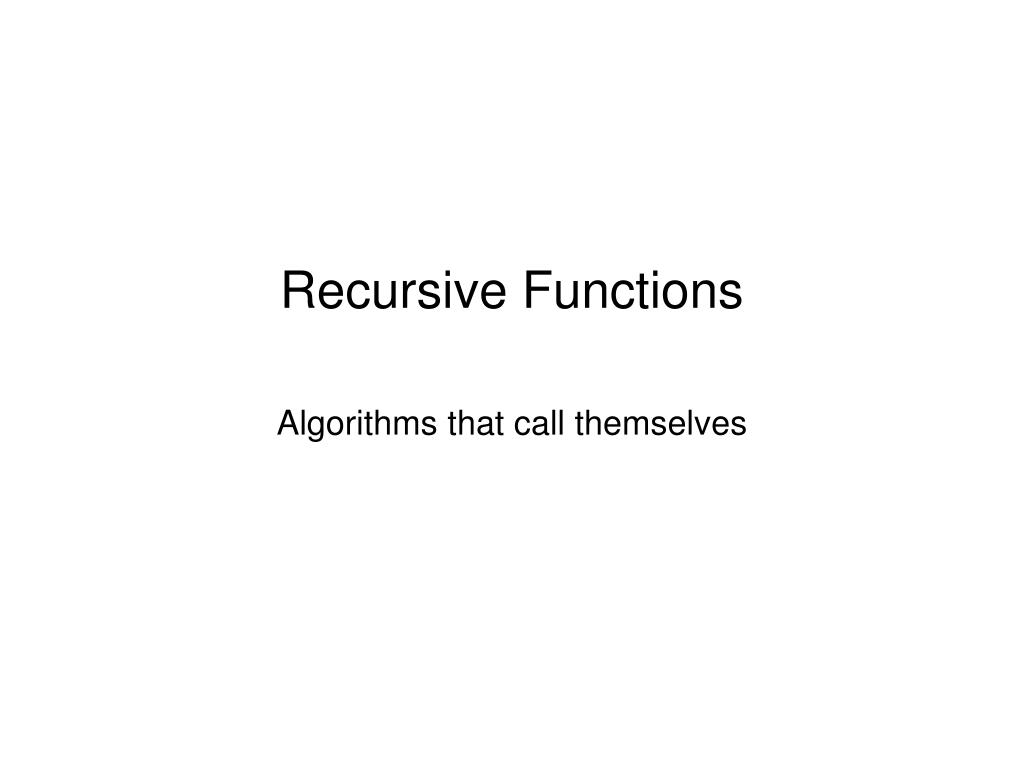 Recursive Functions

Algorithms that call themselves